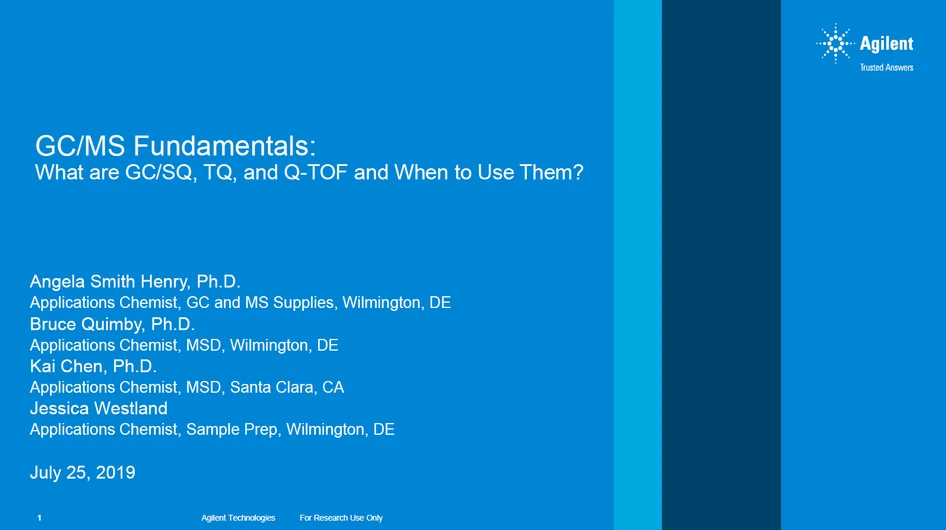 Agilent
Trusted Answers

GC/MS Fundamentals:
What are GC/SQ, TQ, and Q-TOF and When to Use Them?

Angela Smith Henry, Ph.D.
Applications Chemist, GC and MS Supplies, Wilmington, DE
Bruce Quimby, Ph.D.
Applications Chemist, MSD, Wilmington, DE
Kai Chen, Ph.D.
Applications Chemist, MSD, Santa Clara, CA
Jessica Westland
Applications Chemist, Sample Prep, Wilmington, DE

July 25, 2019

1 Agilent Technologies For Research Use Only